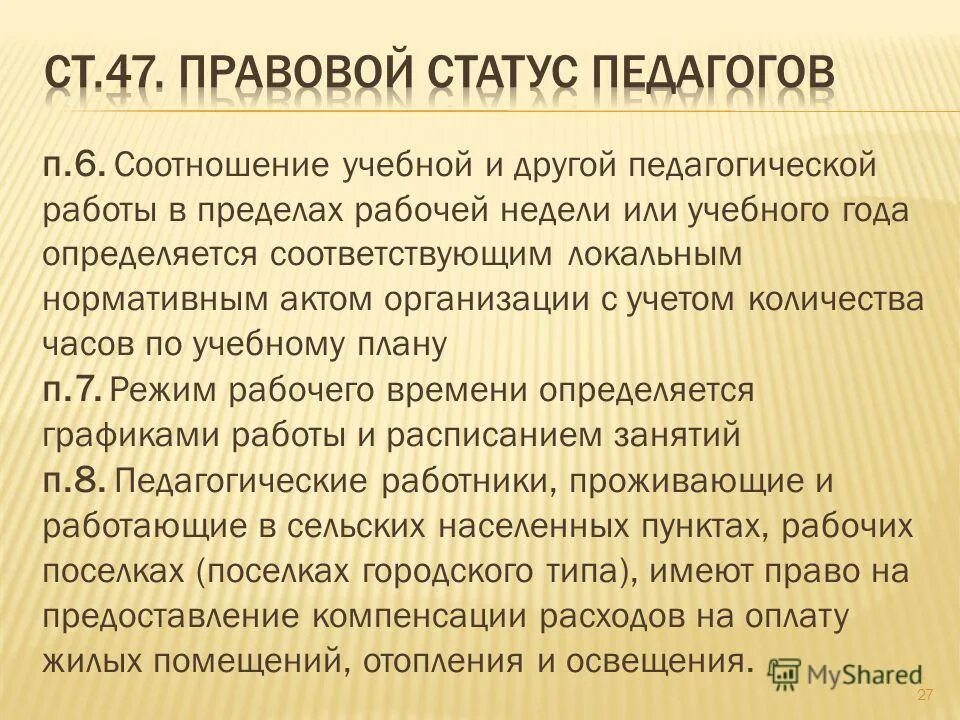 СТ.47. ПРАВОВОЙ СТАТУС ПЕДАГОГОВ

п.6. Соотношение учебной и другой педагогической работы в пределах рабочей недели или учебного года определяется соответствующим локальным нормативным актом организации с учетом количества часов по учебному плану
п.7. Режим рабочего времени определяется графиками работы и расписанием занятий
п.8. Педагогические работники, проживающие и работающие в сельских населенных пунктах, рабочих поселках (поселках городского типа), имеют право на предоставление компенсации расходов на оплату жилых помещений, отопления и освещения.

MyShared

27